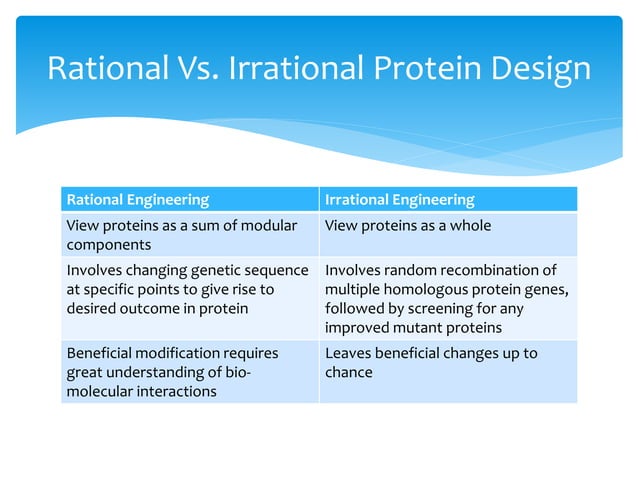 Rational Vs. Irrational Protein Design

| Rational Engineering | Irrational Engineering |
|---|---|
| View proteins as a sum of modular components | View proteins as a whole |
| Involves changing genetic sequence at specific points to give rise to desired outcome in protein | Involves random recombination of multiple homologous protein genes, followed by screening for any improved mutant proteins |
| Beneficial modification requires great understanding of bio-molecular interactions | Leaves beneficial changes up to chance |